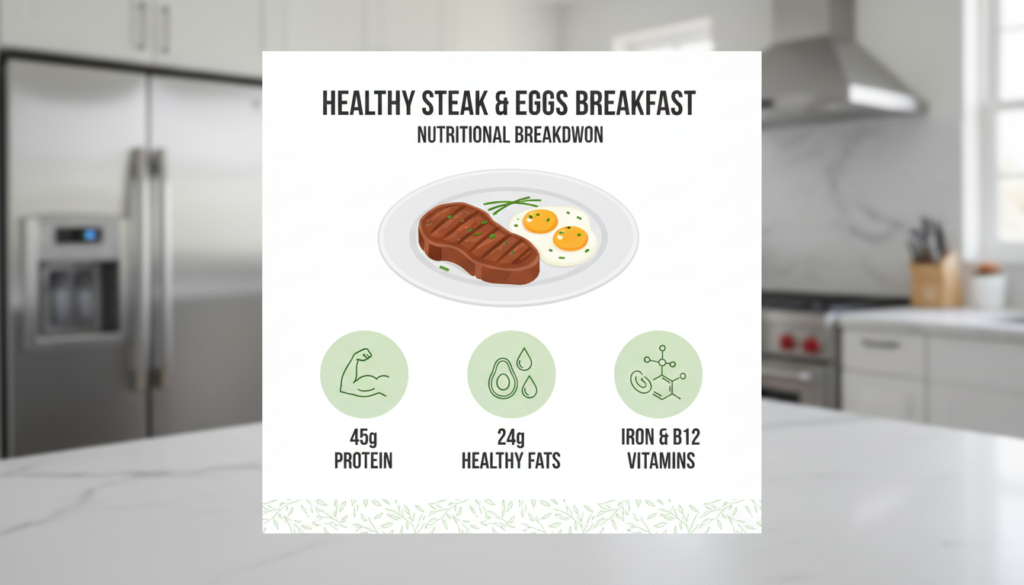 HEALTHY STEAK & EGGS BREAKFAST
NUTRITIONAL BREAKDWON

45g
PROTEIN

24g
HEALTHY FATS

IRON & B12
VITAMINS